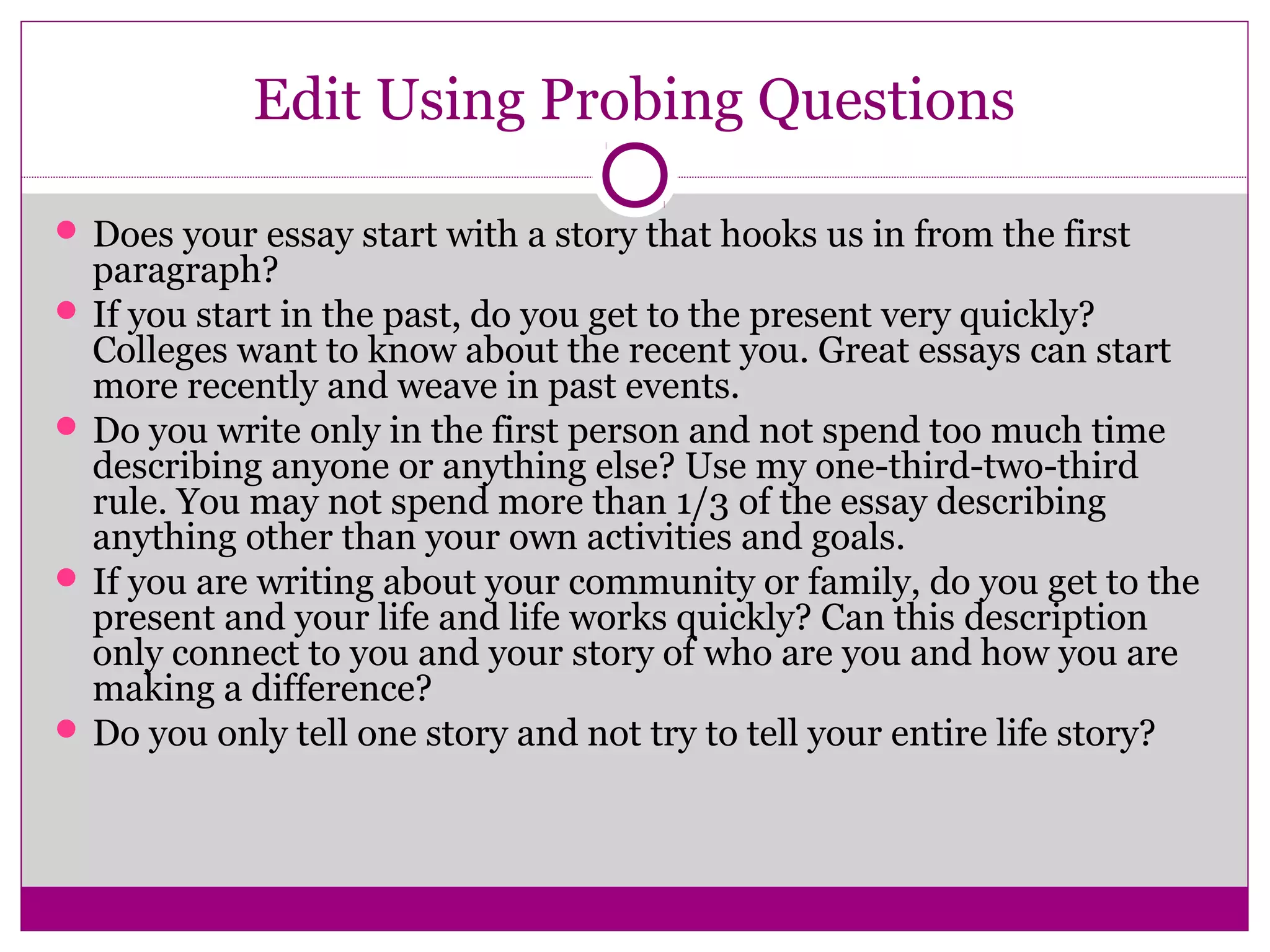 Edit Using Probing Questions

- Does your essay start with a story that hooks us in from the first paragraph?
- If you start in the past, do you get to the present very quickly? Colleges want to know about the recent you. Great essays can start more recently and weave in past events.
- Do you write only in the first person and not spend too much time describing anyone or anything else? Use my one-third-two-third rule. You may not spend more than 1/3 of the essay describing anything other than your own activities and goals.
- If you are writing about your community or family, do you get to the present and your life and life works quickly? Can this description only connect to you and your story of who are you and how you are making a difference?
- Do you only tell one story and not try to tell your entire life story?